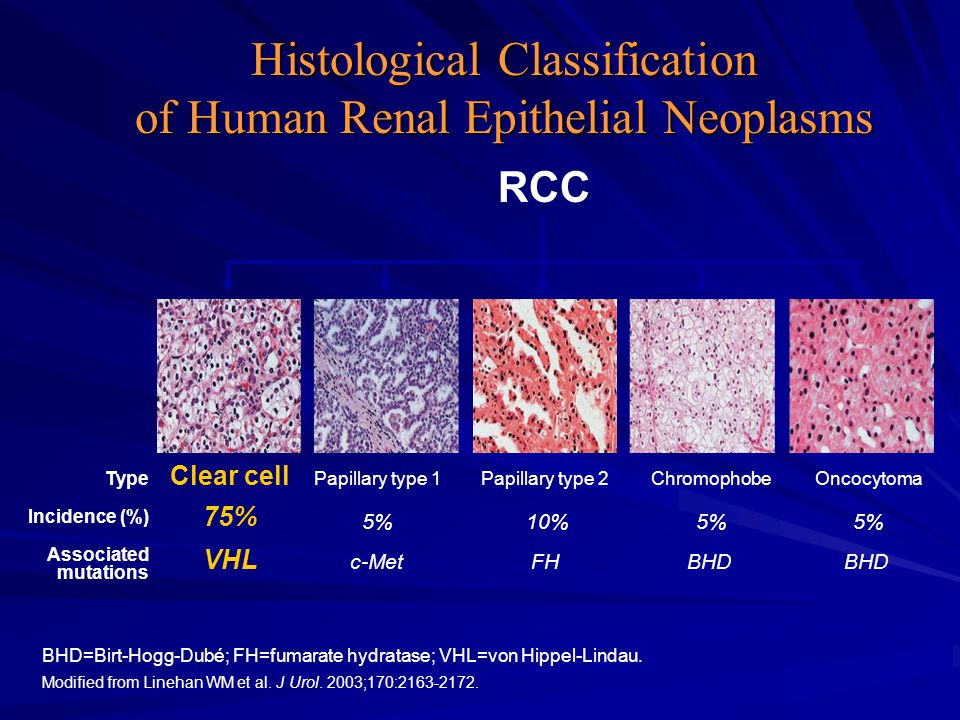 Histological Classification of Human Renal Epithelial Neoplasms

RCC

| Type | Clear cell | Papillary type 1 | Papillary type 2 | Chromophobe | Oncocytoma |
|---|---|---|---|---|---|
| Incidence (%) | 75% | 5% | 10% | 5% | 5% |
| Associated mutations | VHL | c-Met | FH | BHD | BHD |

BHD=Birt-Hogg-Dubé; FH=fumarate hydratase; VHL=von Hippel-Lindau.

Modified from Linehan WM et al. J Urol. 2003;170:2163-2172.